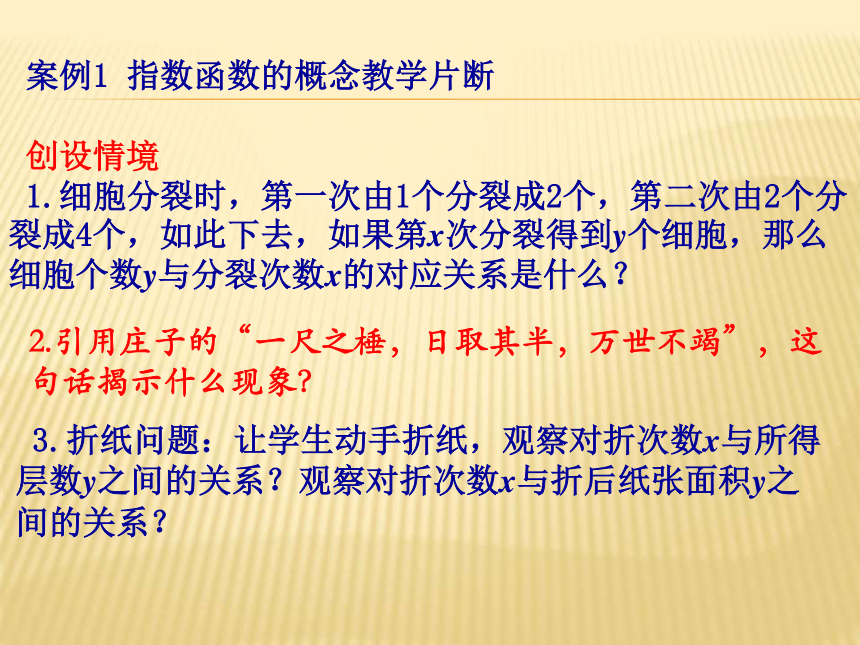 案例1 指数函数的概念教学片断

创设情境

1.细胞分裂时，第一次由1个分裂成2个，第二次由2个分裂成4个，如此下去，如果第$x$次分裂得到$y$个细胞，那么细胞个数$y$与分裂次数$x$的对应关系是什么？

2.引用庄子的“一尺之棰，日取其半，万世不竭”，这句话揭示什么现象?

3.折纸问题：让学生动手折纸，观察对折次数$x$与所得层数$y$之间的关系？观察对折次数$x$与折后纸张面积$y$之间的关系？